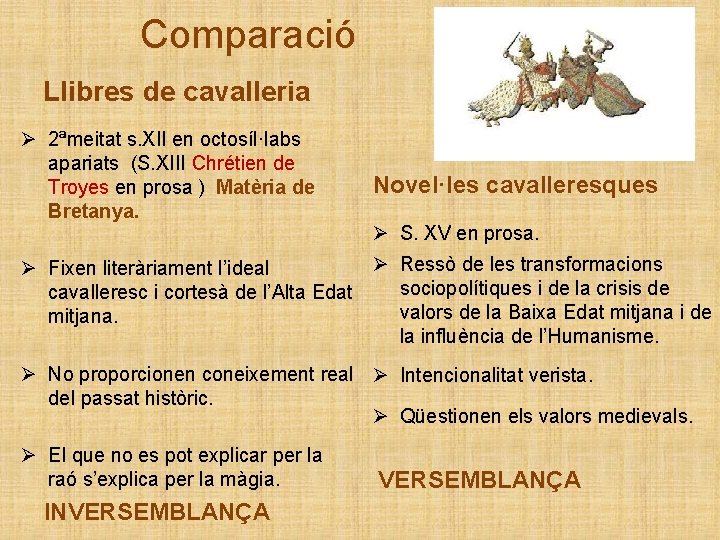 Comparació

Llibres de cavalleria

➢ 2ªmeitat s.XII en octosíl·labs apariats (S.XIII Chrétien de Troyes en prosa ) Matèria de Bretanya.

➢ Fixen literàriament l'ideal cavalleresc i cortesà de l'Alta Edat mitjana.

➢ No proporcionen coneixement real del passat històric.

➢ El que no es pot explicar per la raó s'explica per la màgia.

INVERSEMBLANÇA

Novel·les cavalleresques

➢ S. XV en prosa.

➢ Ressò de les transformacions sociopolítiques i de la crisis de valors de la Baixa Edat mitjana i de la influència de l'Humanisme.

➢ Intencionalitat verista.

➢ Qüestionen els valors medievals.

VERSEMBLANÇA